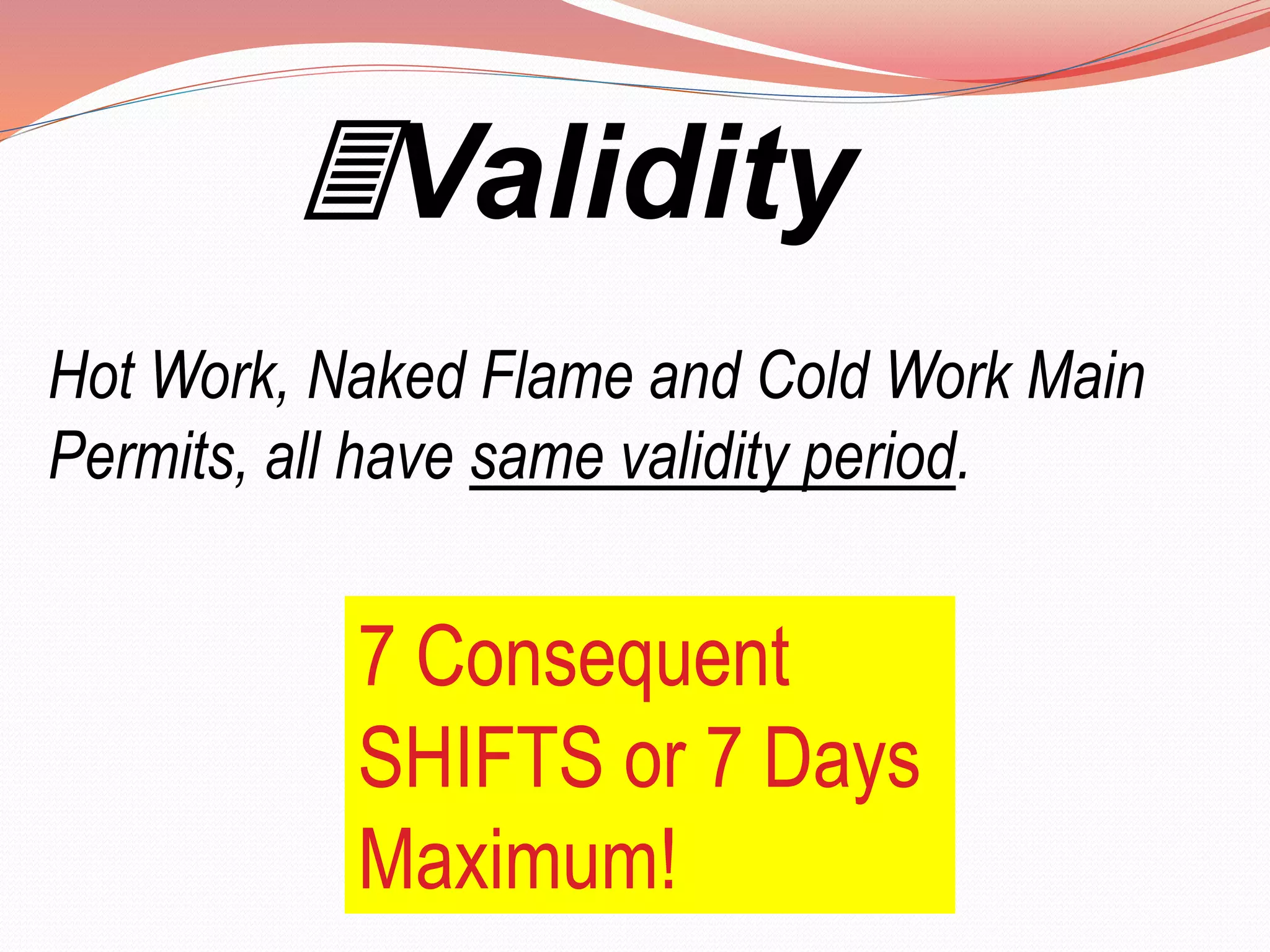 Validity

Hot Work, Naked Flame and Cold Work Main Permits, all have same validity period.

7 Consequent SHIFTS or 7 Days Maximum!